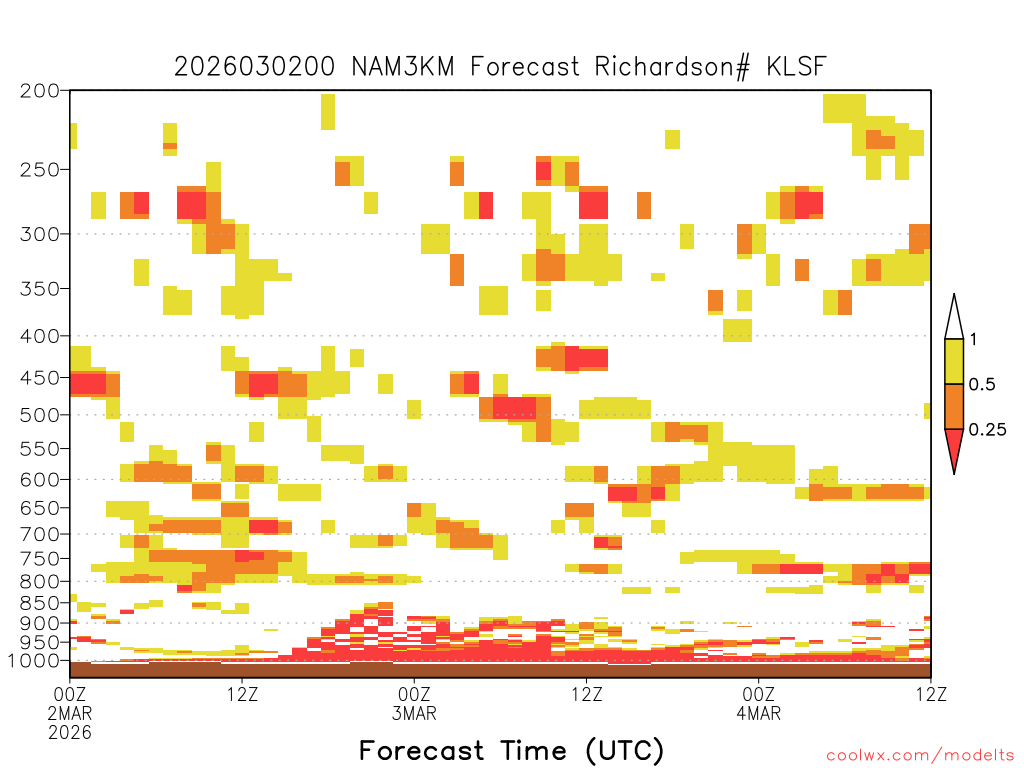 2026030200 NAM3KM Forecast Richardson# KLSF

200
250
300
350
400
450
500
550
600
650
700
750
800
850
900
950
1000

1
0.5
0.25

00Z
2MAR
2026
12Z
00Z
3MAR
12Z
00Z
4MAR
12Z

Forecast Time (UTC)

coolwx.com/modelts